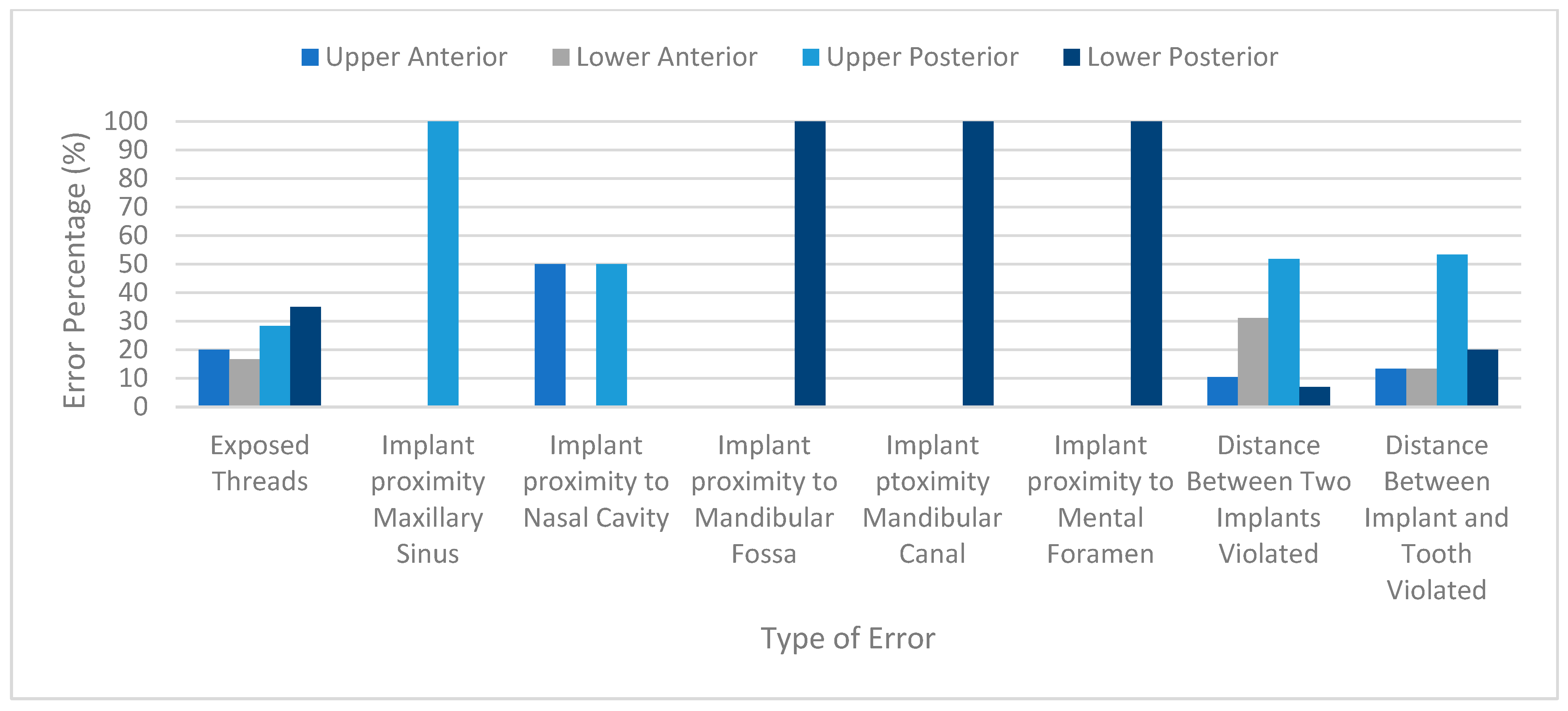 Upper Anterior
Lower Anterior
Upper Posterior
Lower Posterior

Error Percentage (%)

100
90
80
70
60
50
40
30
20
10
0

Exposed Threads

Implant proximity Maxillary Sinus

Implant proximity to Nasal Cavity

Implant proximity to Mandibular Fossa

Implant ptoximity Mandibular Canal

Implant proximity to Mental Foramen

Distance Between Two Implants Violated

Distance Between Implant and Tooth Violated

Type of Error